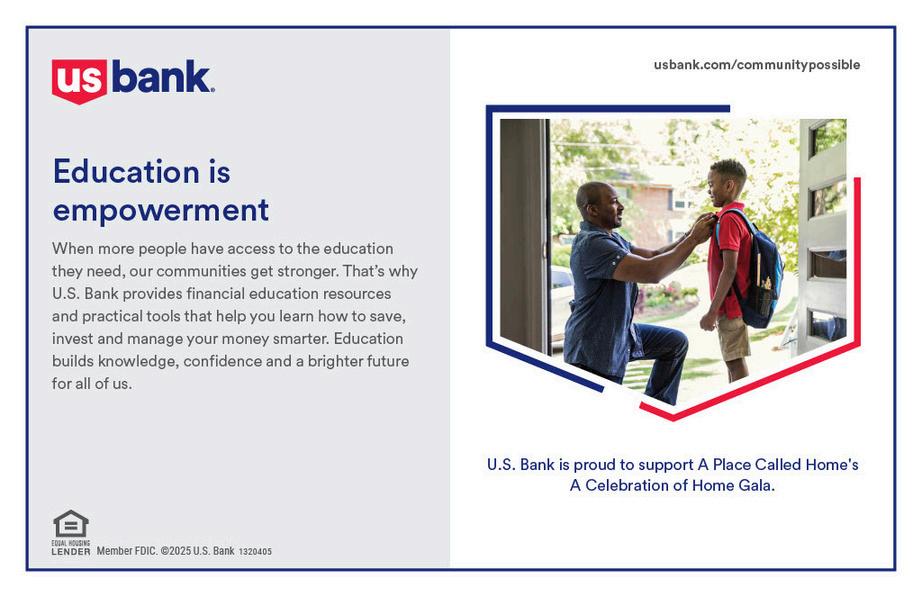 us bank.

Education is empowerment

When more people have access to the education they need, our communities get stronger. That's why U.S. Bank provides financial education resources and practical tools that help you learn how to save, invest and manage your money smarter. Education builds knowledge, confidence and a brighter future for all of us.

EQUAL HOUSING LENDER Member FDIC. ©2025 U.S. Bank 1320405

usbank.com/communitypossible

U.S. Bank is proud to support A Place Called Home's A Celebration of Home Gala.